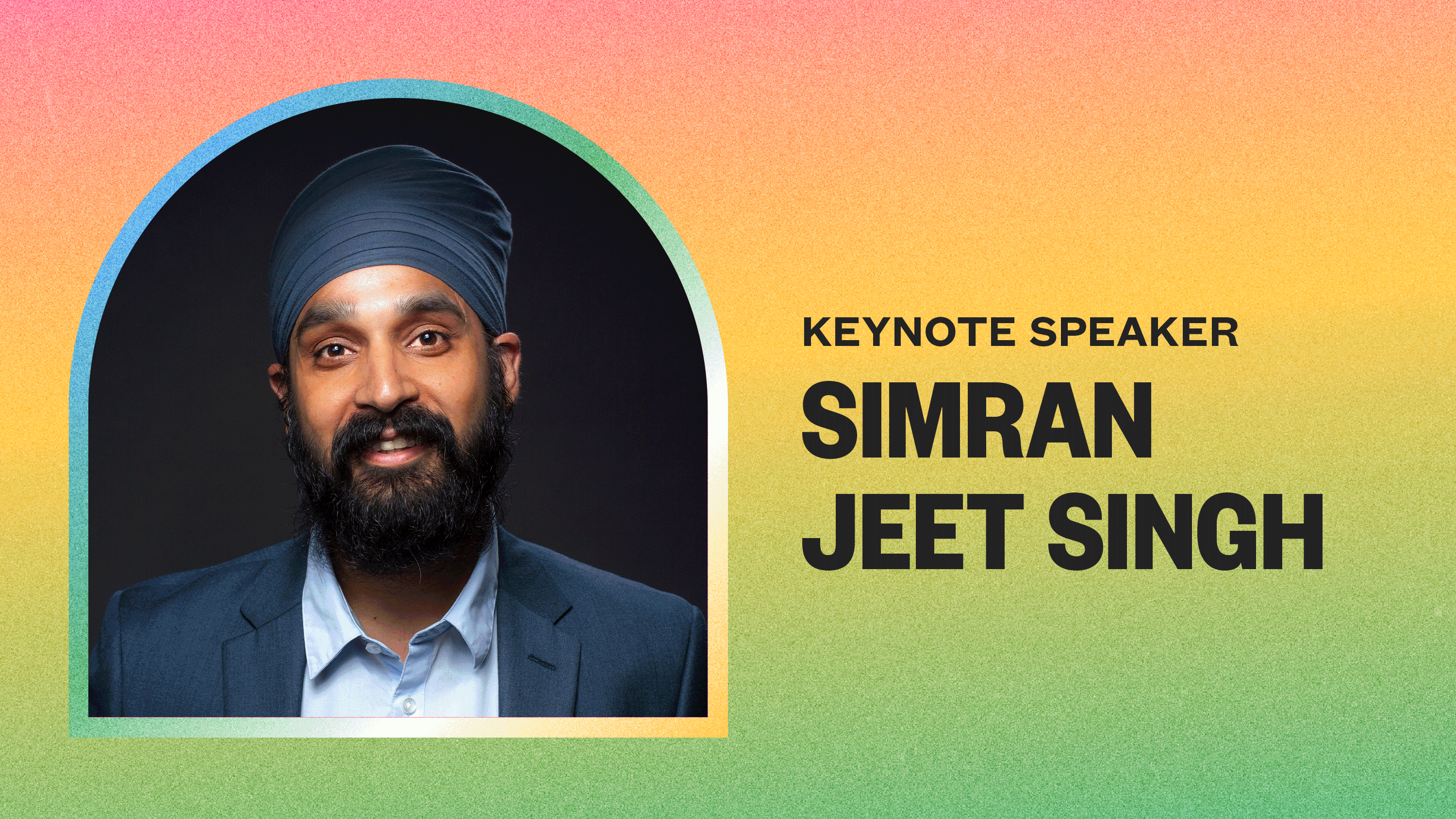 KEYNOTE SPEAKER

SIMRAN JEET SINGH